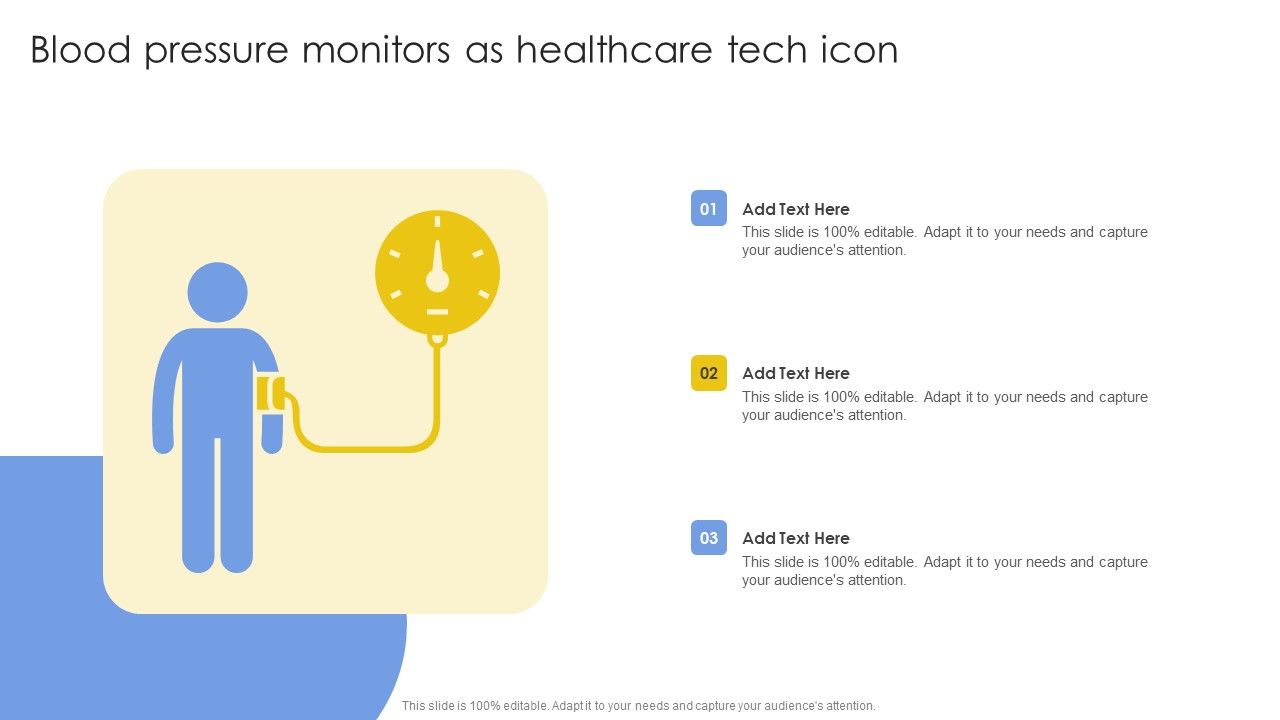 Blood pressure monitors as healthcare tech icon

01

Add Text Here

This slide is 100% editable. Adapt it to your needs and capture your audience's attention.

02

Add Text Here

This slide is 100% editable. Adapt it to your needs and capture your audience's attention.

03

Add Text Here

This slide is 100% editable. Adapt it to your needs and capture your audience's attention.

This slide is 100% editable. Adapt it to your needs and capture your audience's attention.